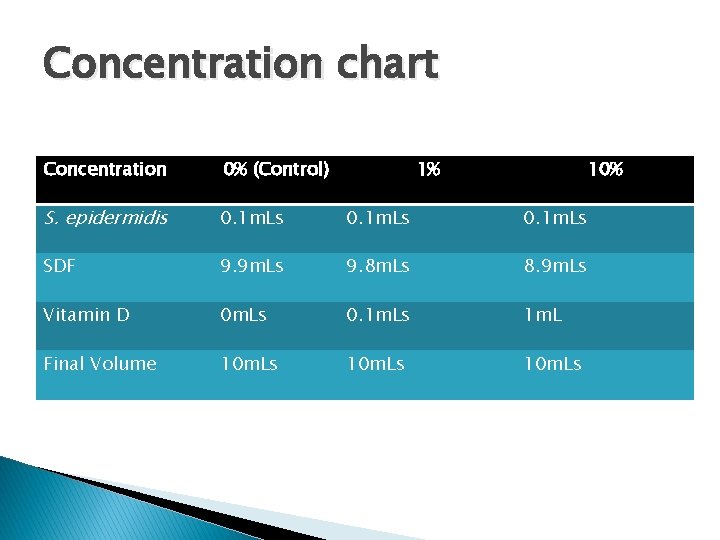 Concentration chart

| Concentration | 0% (Control) | 1% | 10% |
|---|---|---|---|
| S. epidermidis | 0.1mLs | 0.1mLs | 0.1mLs |
| SDF | 9.9mLs | 9.8mLs | 8.9mLs |
| Vitamin D | 0mLs | 0.1mLs | 1mL |
| Final Volume | 10mLs | 10mLs | 10mLs |